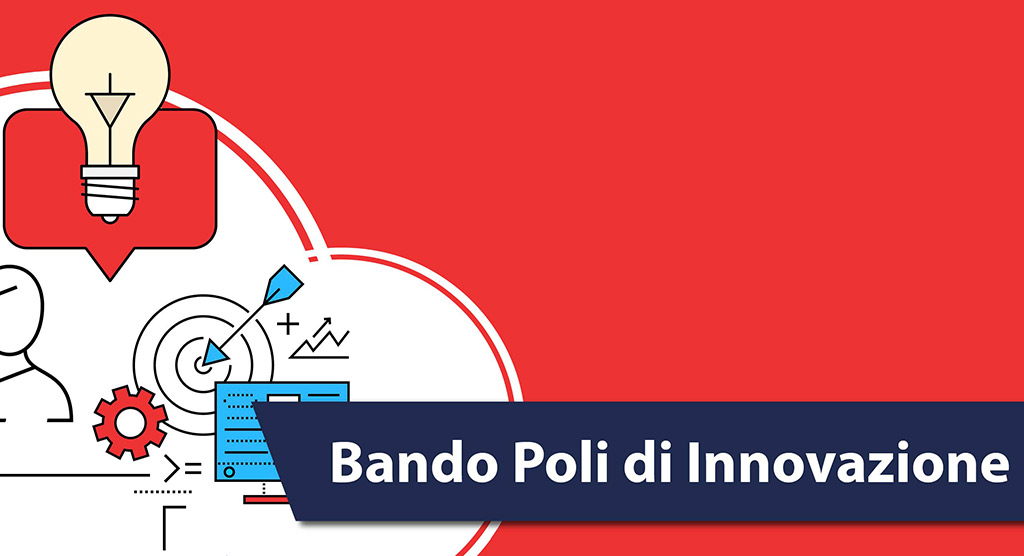 Bando Poli di Innovazione